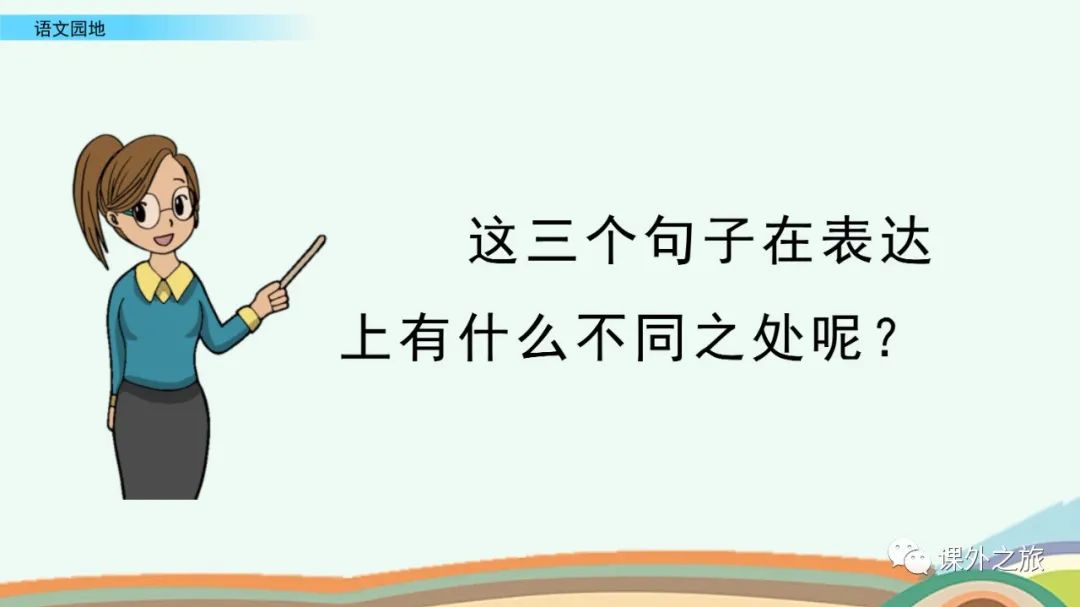 语文园地

这三个句子在表达上有什么不同之处呢？

课外之旅